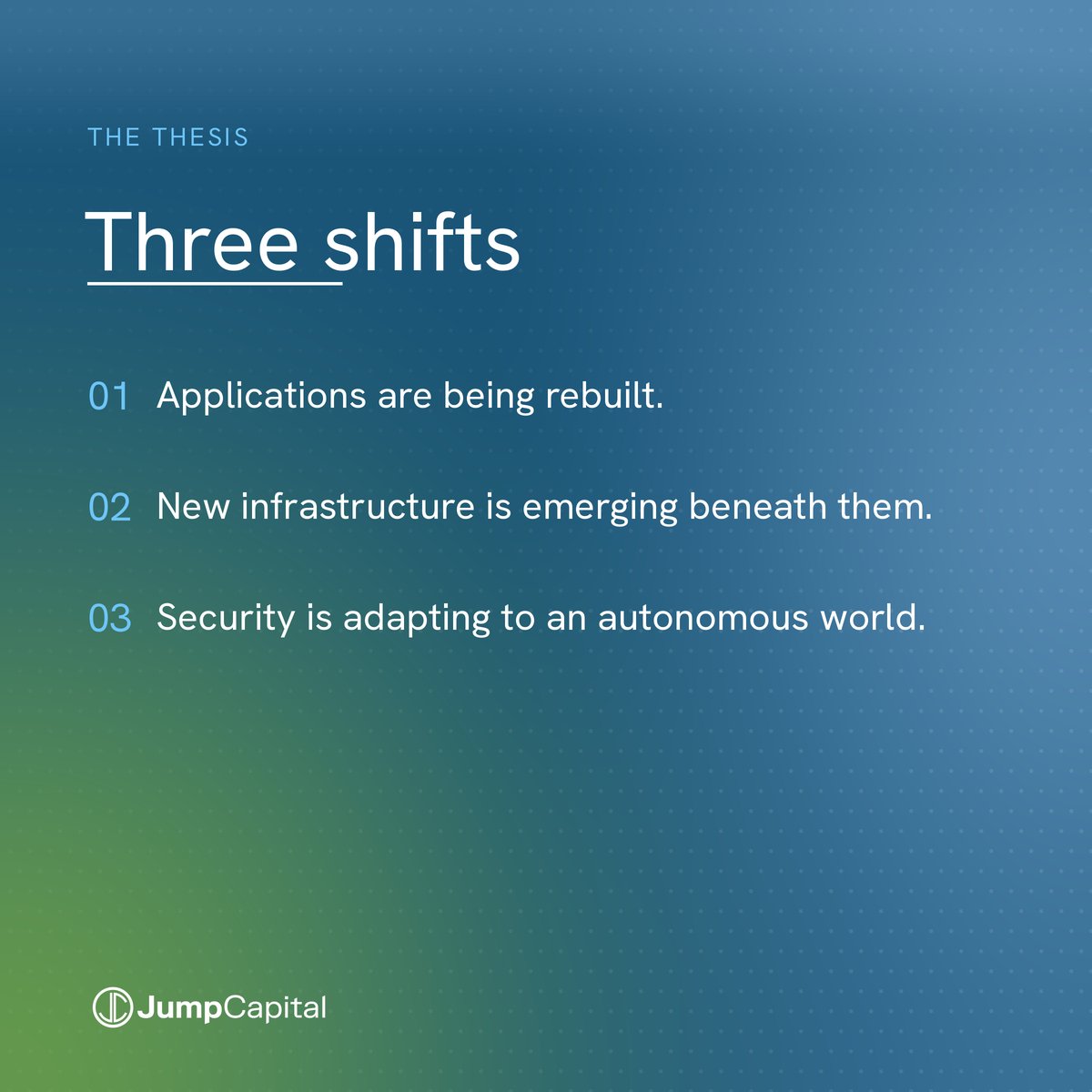 THE THESIS

Three shifts

01 Applications are being rebuilt.

02 New infrastructure is emerging beneath them.

03 Security is adapting to an autonomous world.

JumpCapital